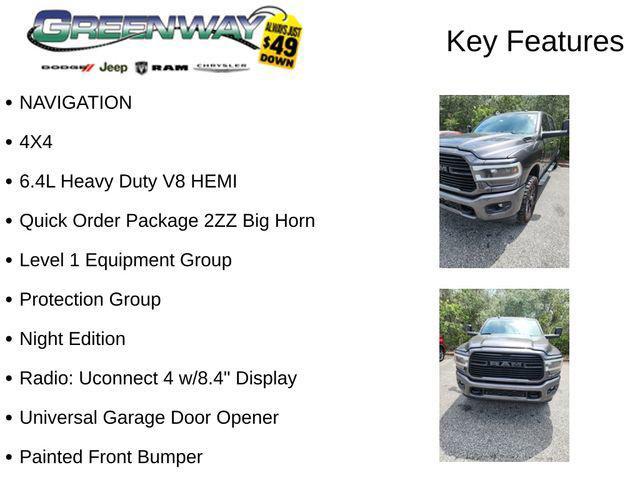 GREENWAY ALWAYS JUST $49 DOWN

DODGE Jeep RAM CHRYSLER

Key Features

• NAVIGATION

• 4X4

• 6.4L Heavy Duty V8 HEMI

• Quick Order Package 2ZZ Big Horn

• Level 1 Equipment Group

• Protection Group

• Night Edition

• Radio: Uconnect 4 w/8.4" Display

• Universal Garage Door Opener

• Painted Front Bumper

RAM